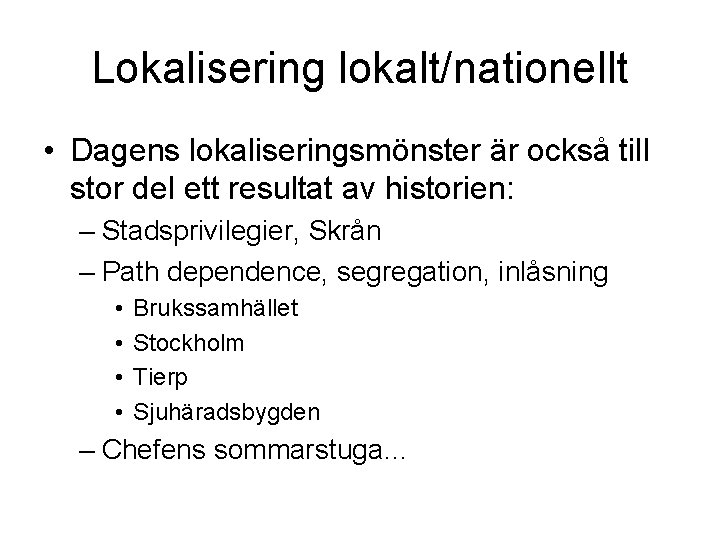 Lokalisering lokalt/nationellt

• Dagens lokaliseringsmönster är också till stor del ett resultat av historien:
– Stadsprivilegier, Skrån
– Path dependence, segregation, inlåsning
• Brukssamhället
• Stockholm
• Tierp
• Sjuhäradsbygden
– Chefens sommarstuga…